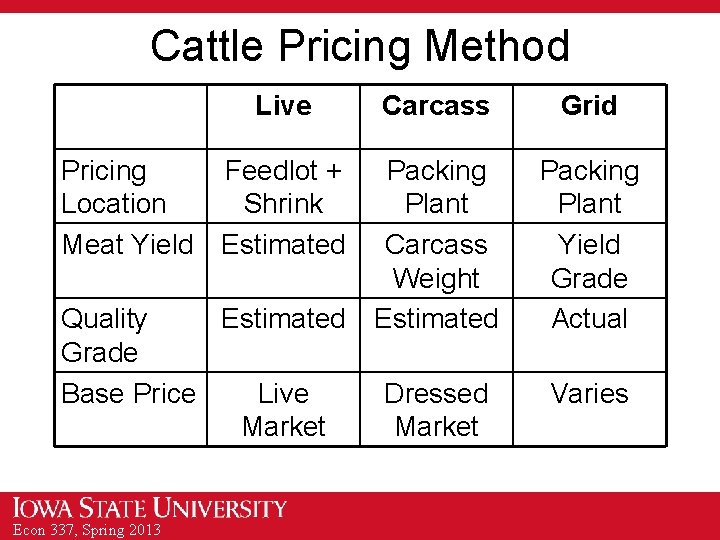 Cattle Pricing Method

| | Live | Carcass | Grid |
|---|---|---|---|
| Pricing Location | Feedlot + Shrink | Packing Plant | Packing Plant |
| Meat Yield | Estimated | Carcass Weight | Yield Grade |
| Quality Grade | Estimated | Estimated | Actual |
| Base Price | Live Market | Dressed Market | Varies |

IOWA STATE UNIVERSITY
Econ 337, Spring 2013